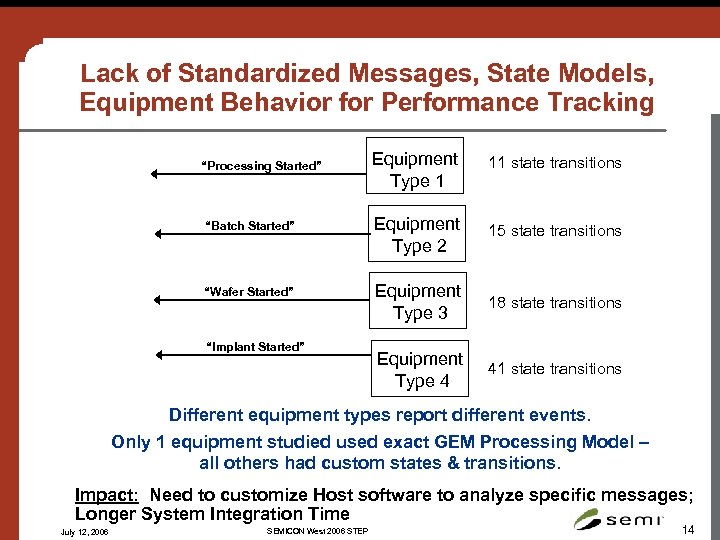 Lack of Standardized Messages, State Models, Equipment Behavior for Performance Tracking

"Processing Started"

Equipment Type 1

11 state transitions

"Batch Started"

Equipment Type 2

15 state transitions

"Wafer Started"

Equipment Type 3

18 state transitions

"Implant Started"

Equipment Type 4

41 state transitions

Different equipment types report different events.

Only 1 equipment studied used exact GEM Processing Model – all others had custom states & transitions.

Impact: Need to customize Host software to analyze specific messages; Longer System Integration Time

July 12, 2006

SEMICON West 2006 STEP

semi

14